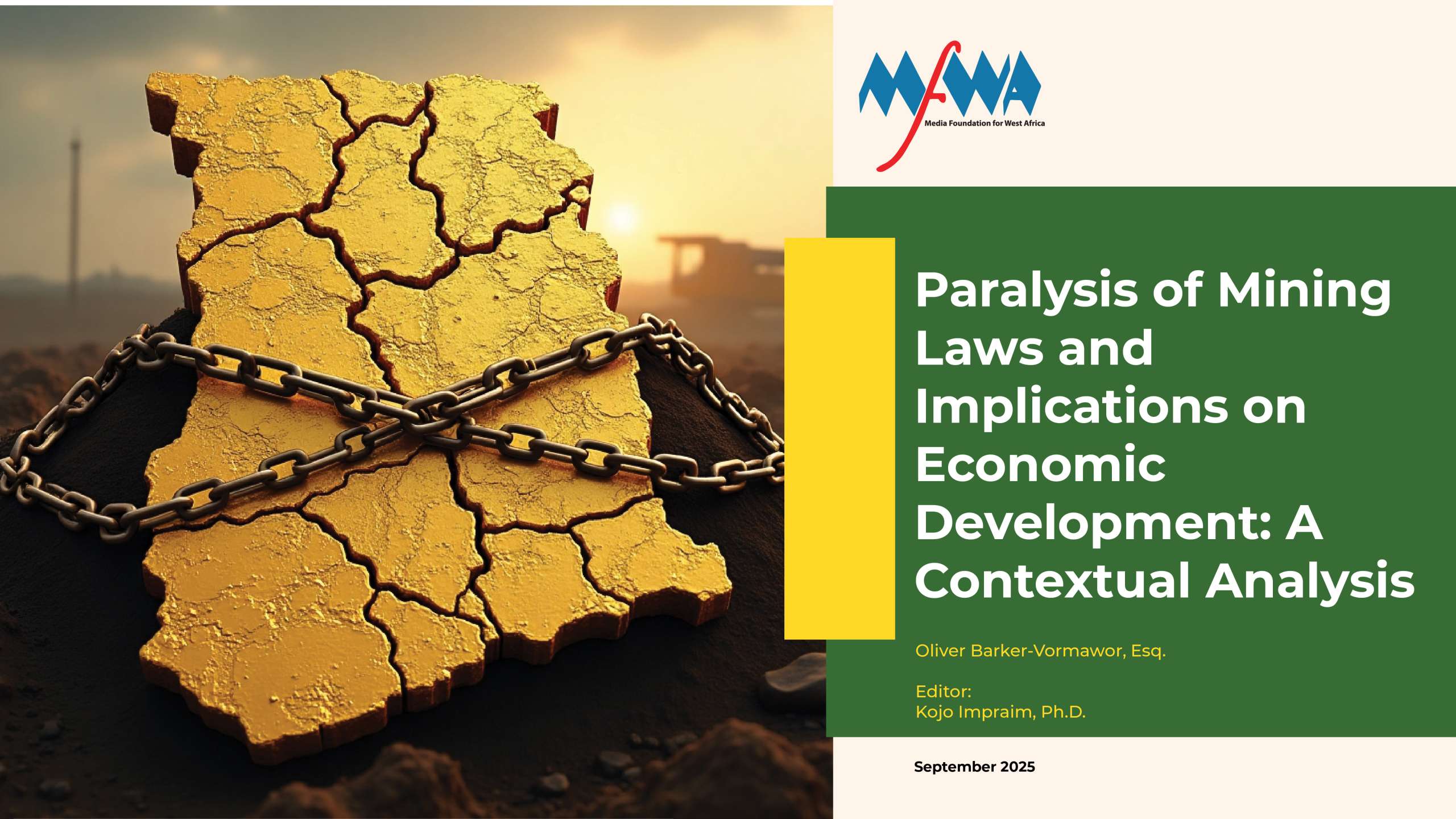 MFWA
Media Foundation for West Africa

Paralysis of Mining Laws and Implications on Economic Development: A Contextual Analysis

Oliver Barker-Vormawor, Esq.

Editor:
Kojo Impraim, Ph.D.

September 2025